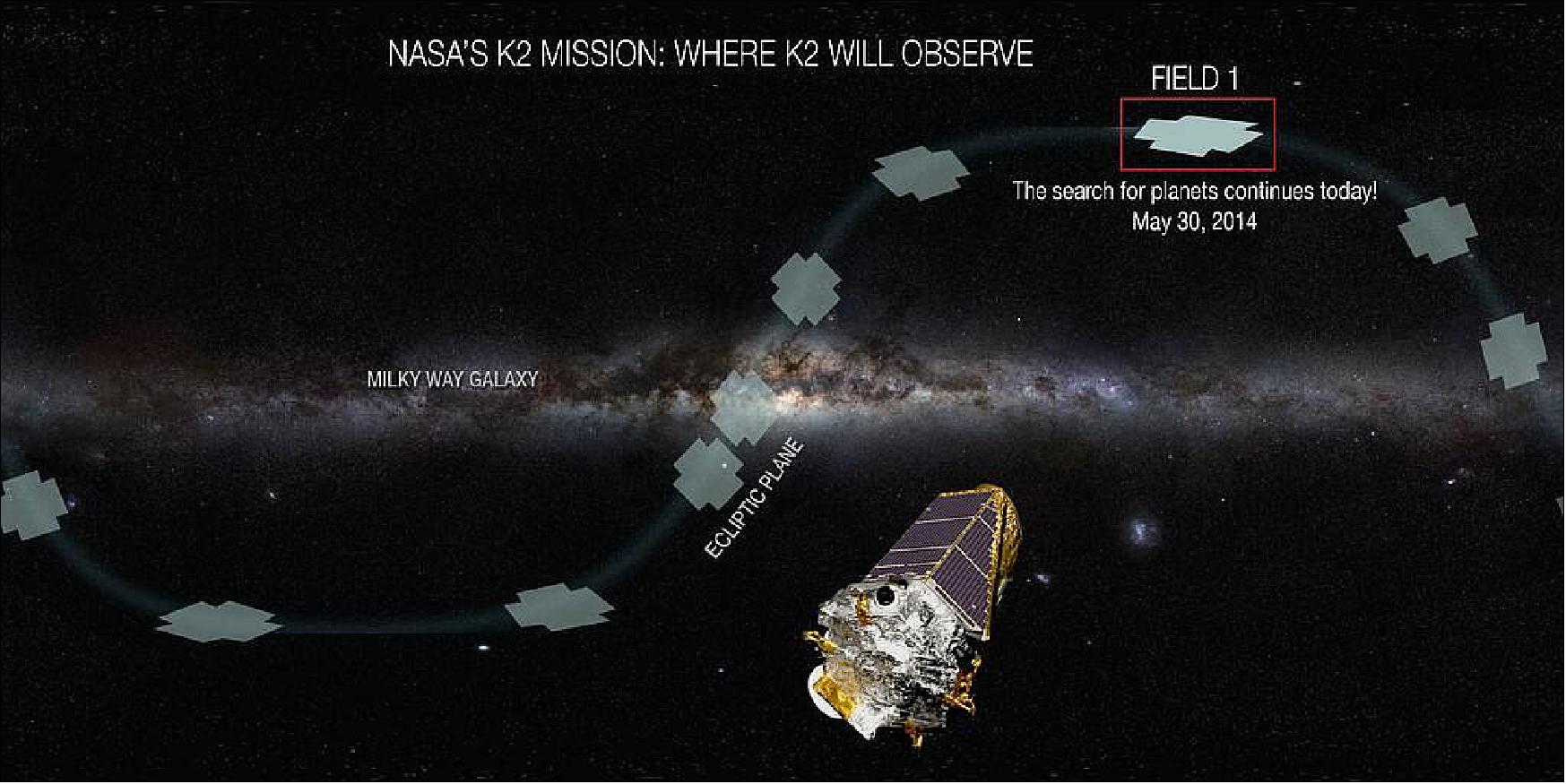 NASA'S K2 MISSION: WHERE K2 WILL OBSERVE

FIELD 1

The search for planets continues today!
May 30, 2014

MILKY WAY GALAXY

ECLIPTIC PLANE